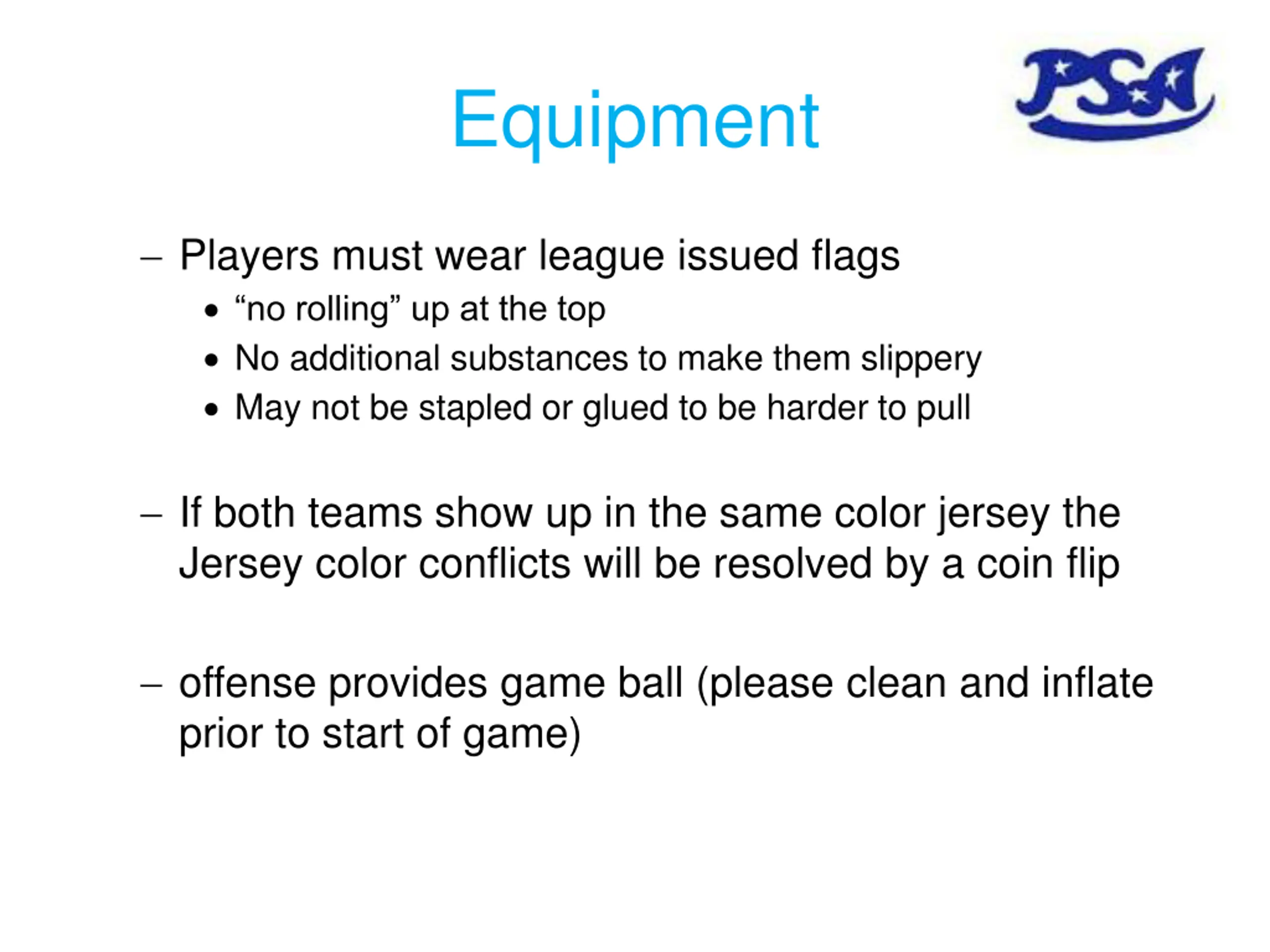 Equipment

PSA

– Players must wear league issued flags
• “no rolling” up at the top
• No additional substances to make them slippery
• May not be stapled or glued to be harder to pull

– If both teams show up in the same color jersey the Jersey color conflicts will be resolved by a coin flip

– offense provides game ball (please clean and inflate prior to start of game)